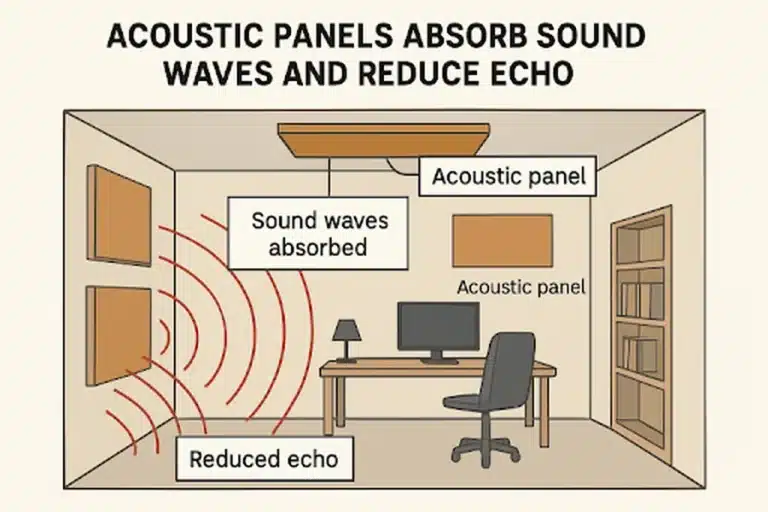 ACOUSTIC PANELS ABSORB SOUND WAVES AND REDUCE ECHO

Acoustic panel

Sound waves absorbed

Acoustic panel

Reduced echo